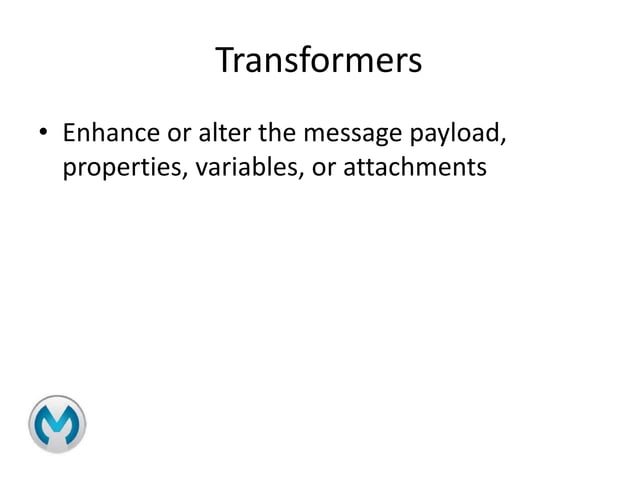 Transformers

• Enhance or alter the message payload, properties, variables, or attachments